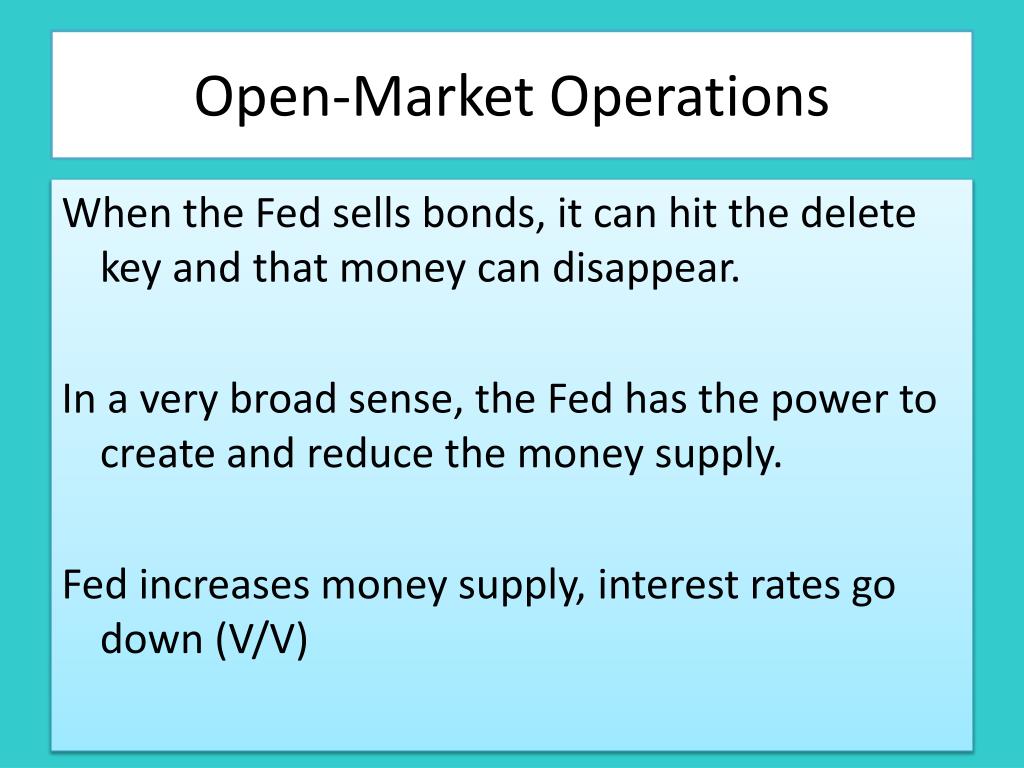 Open-Market Operations

When the Fed sells bonds, it can hit the delete key and that money can disappear.

In a very broad sense, the Fed has the power to create and reduce the money supply.

Fed increases money supply, interest rates go down (V/V)